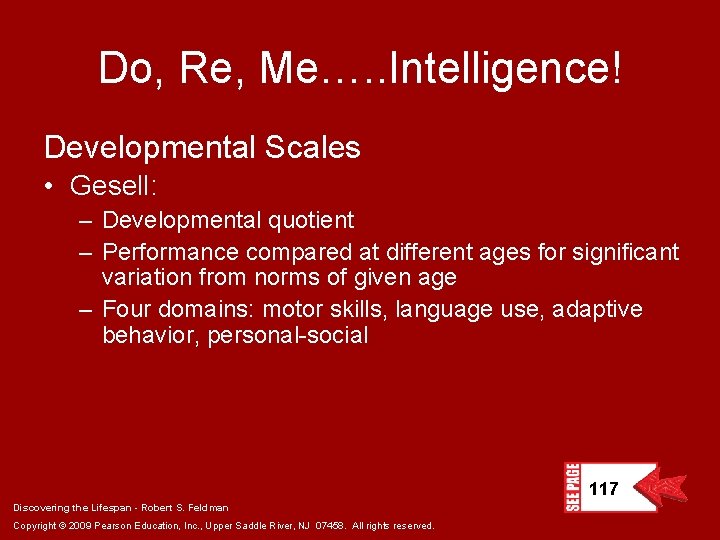 Do, Re, Me…..Intelligence!

Developmental Scales

• Gesell:
– Developmental quotient
– Performance compared at different ages for significant variation from norms of given age
– Four domains: motor skills, language use, adaptive behavior, personal-social

SEE PAGE 117

Discovering the Lifespan - Robert S. Feldman

Copyright © 2009 Pearson Education, Inc., Upper Saddle River, NJ 07458. All rights reserved.